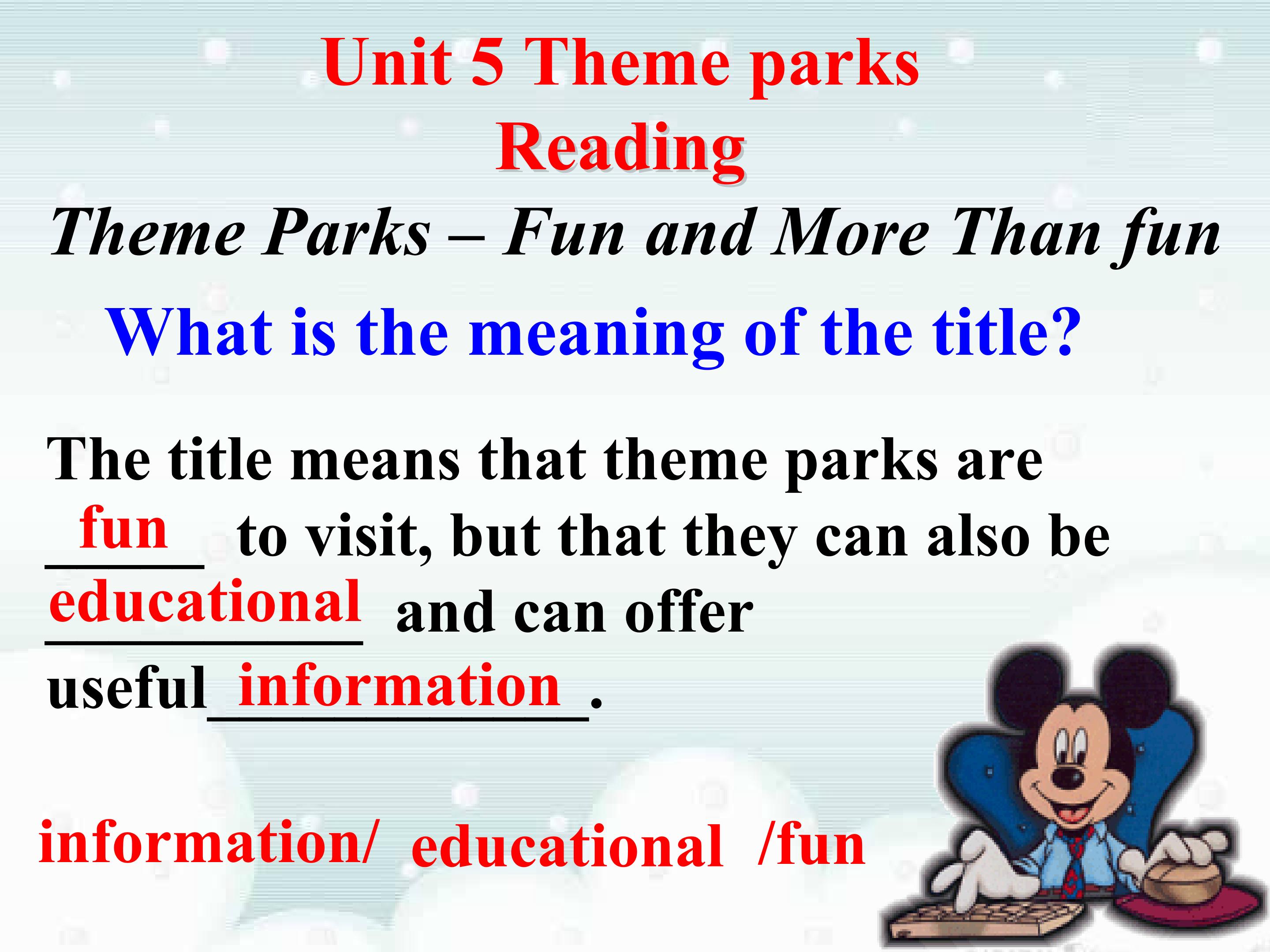 Unit 5 Theme parks
Reading
Theme Parks – Fun and More Than fun

What is the meaning of the title?

The title means that theme parks are fun to visit, but that they can also be educational and can offer useful information.

information/ educational /fun